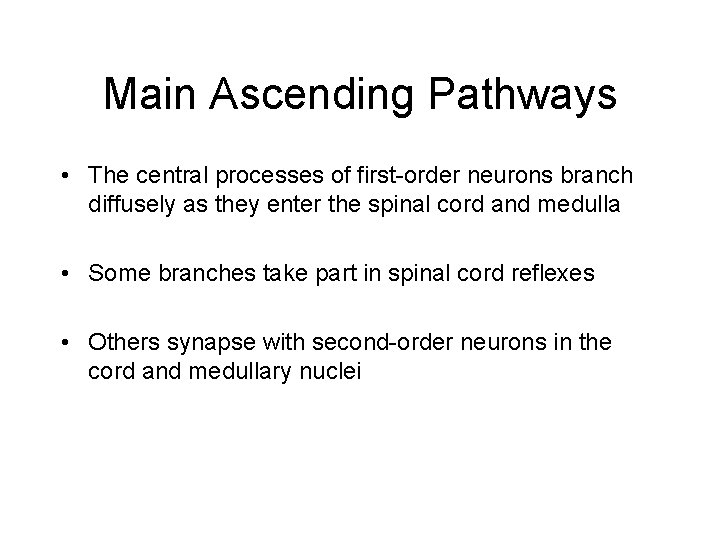 Main Ascending Pathways

• The central processes of first-order neurons branch diffusely as they enter the spinal cord and medulla

• Some branches take part in spinal cord reflexes

• Others synapse with second-order neurons in the cord and medullary nuclei